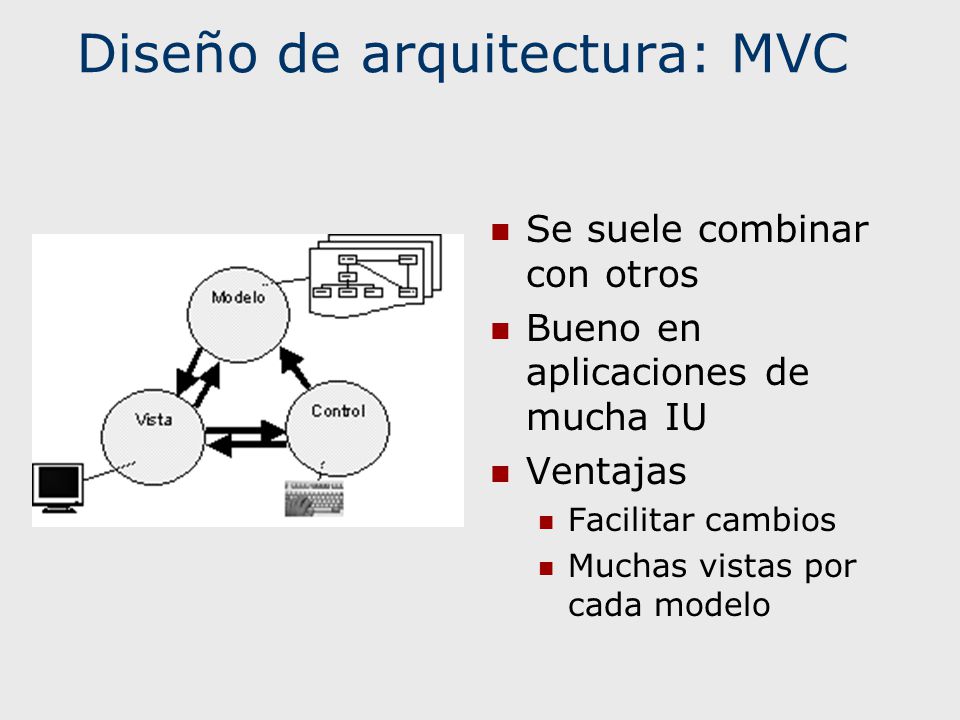 Diseño de arquitectura: MVC

Modelo

Vista

Control

Se suele combinar con otros

Bueno en aplicaciones de mucha IU

Ventajas

Facilitar cambios

Muchas vistas por cada modelo